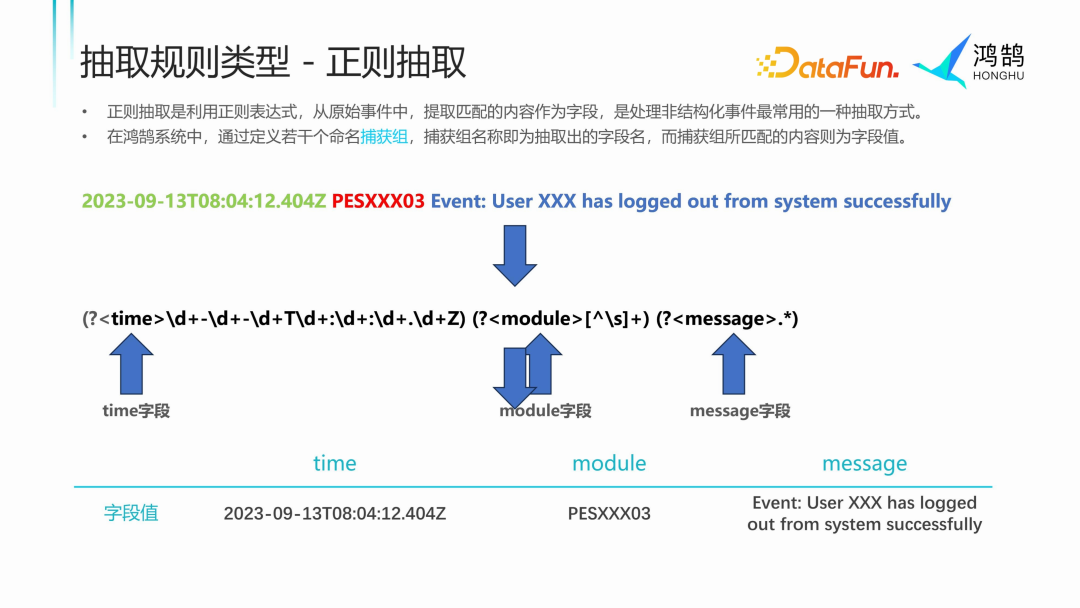 抽取规则类型 - 正则抽取

DataFun. 鸿鹄 HONGHU

• 正则抽取是利用正则表达式，从原始事件中，提取匹配的内容作为字段，是处理非结构化事件最常用的一种抽取方式。
• 在鸿鹄系统中，通过定义若干个命名捕获组，捕获组名称即为抽取出的字段名，而捕获组所匹配的内容则为字段值。

2023-09-13T08:04:12.404Z PESXXX03 Event: User XXX has logged out from system successfully

(?<time>\d+-\d+-\d+T\d+:\d+:\d+.\d+Z) (?<module>[^\s]+) (?<message>.*)

time字段 module字段 message字段

| | time | module | message |
|---|---|---|---|
| 字段值 | 2023-09-13T08:04:12.404Z | PESXXX03 | Event: User XXX has logged out from system successfully |